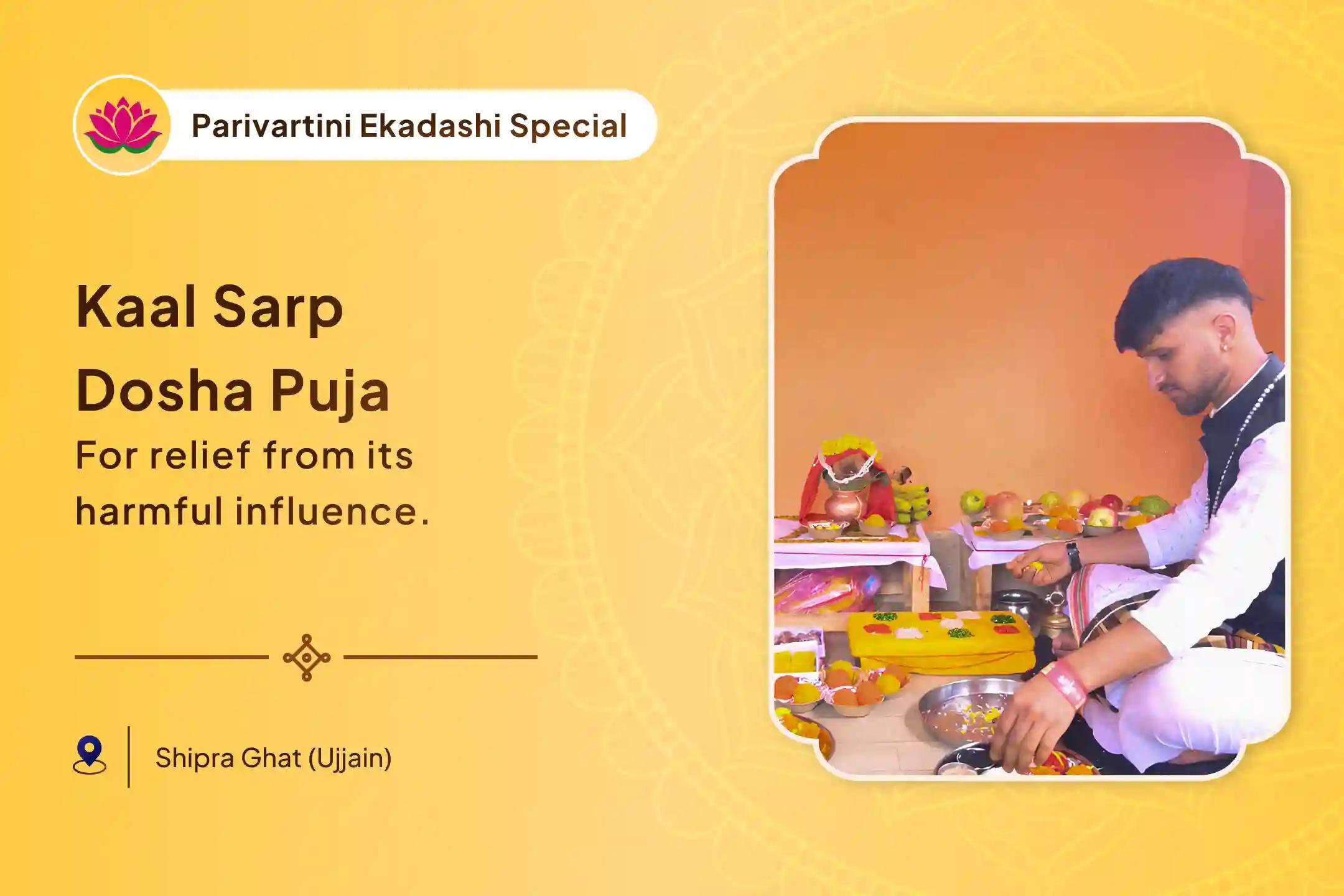 Parivartini Ekadashi Special

Kaal Sarp Dosha Puja

For relief from its harmful influence.

Shipra Ghat (Ujjain)